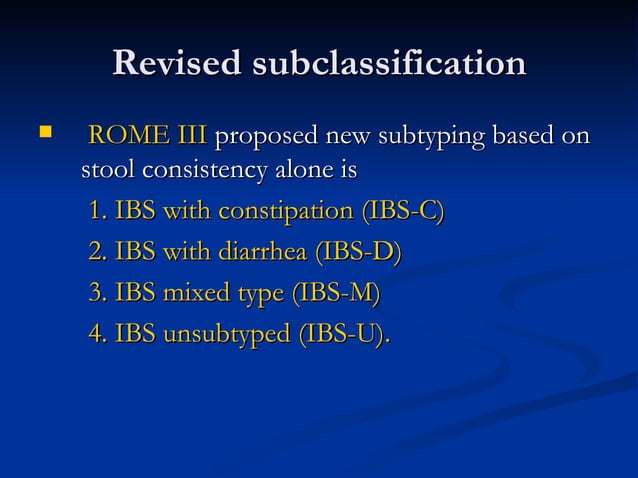 Revised subclassification

ROME III proposed new subtyping based on stool consistency alone is

1. IBS with constipation (IBS-C)

2. IBS with diarrhea (IBS-D)

3. IBS mixed type (IBS-M)

4. IBS unsubtyped (IBS-U).